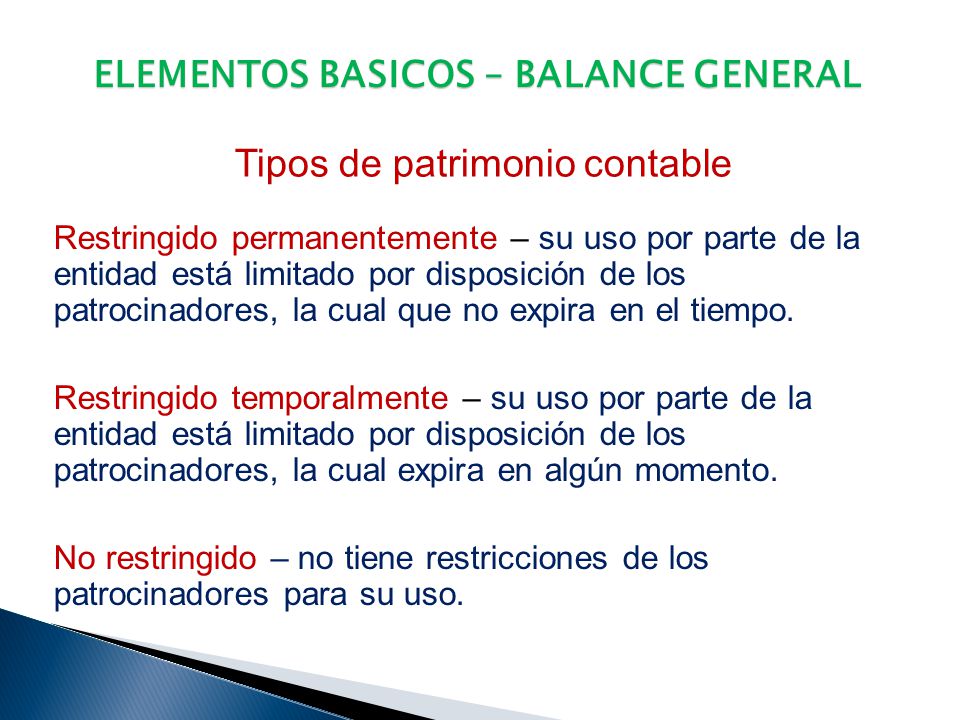 ELEMENTOS BASICOS – BALANCE GENERAL

Tipos de patrimonio contable

Restringido permanentemente – su uso por parte de la entidad está limitado por disposición de los patrocinadores, la cual que no expira en el tiempo.

Restringido temporalmente – su uso por parte de la entidad está limitado por disposición de los patrocinadores, la cual expira en algún momento.

No restringido – no tiene restricciones de los patrocinadores para su uso.